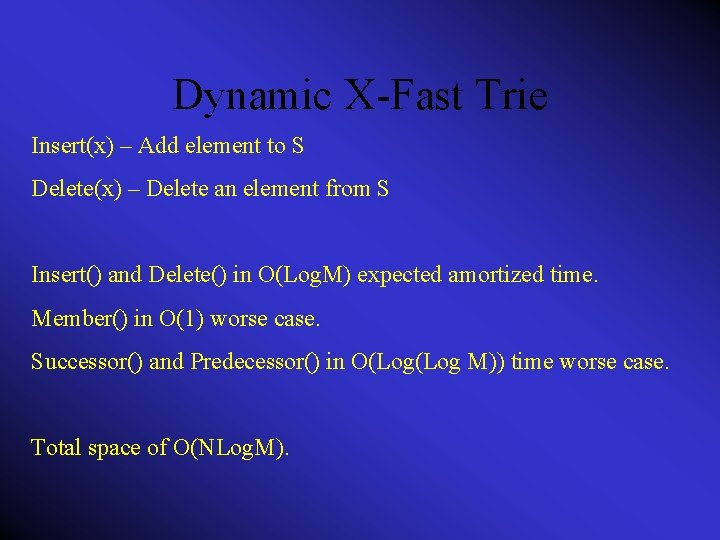 Dynamic X-Fast Trie

Insert(x) – Add element to S

Delete(x) – Delete an element from S

Insert() and Delete() in O(LogM) expected amortized time.

Member() in O(1) worse case.

Successor() and Predecessor() in O(Log(Log M)) time worse case.

Total space of O(NLogM).